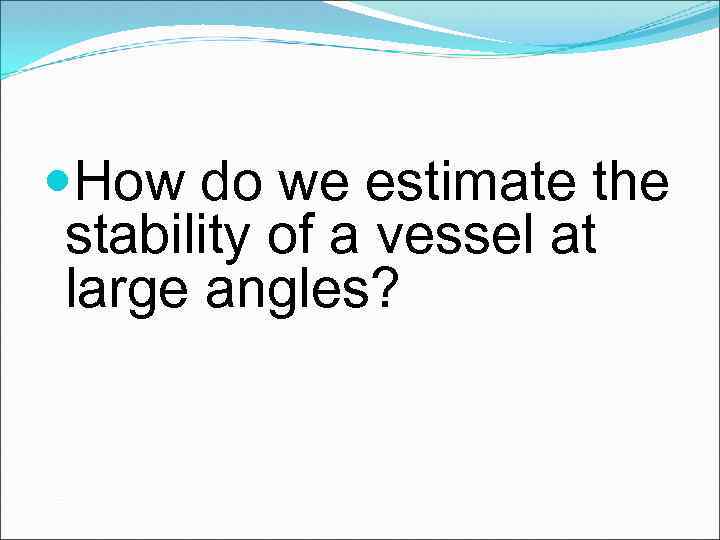 How do we estimate the stability of a vessel at large angles?